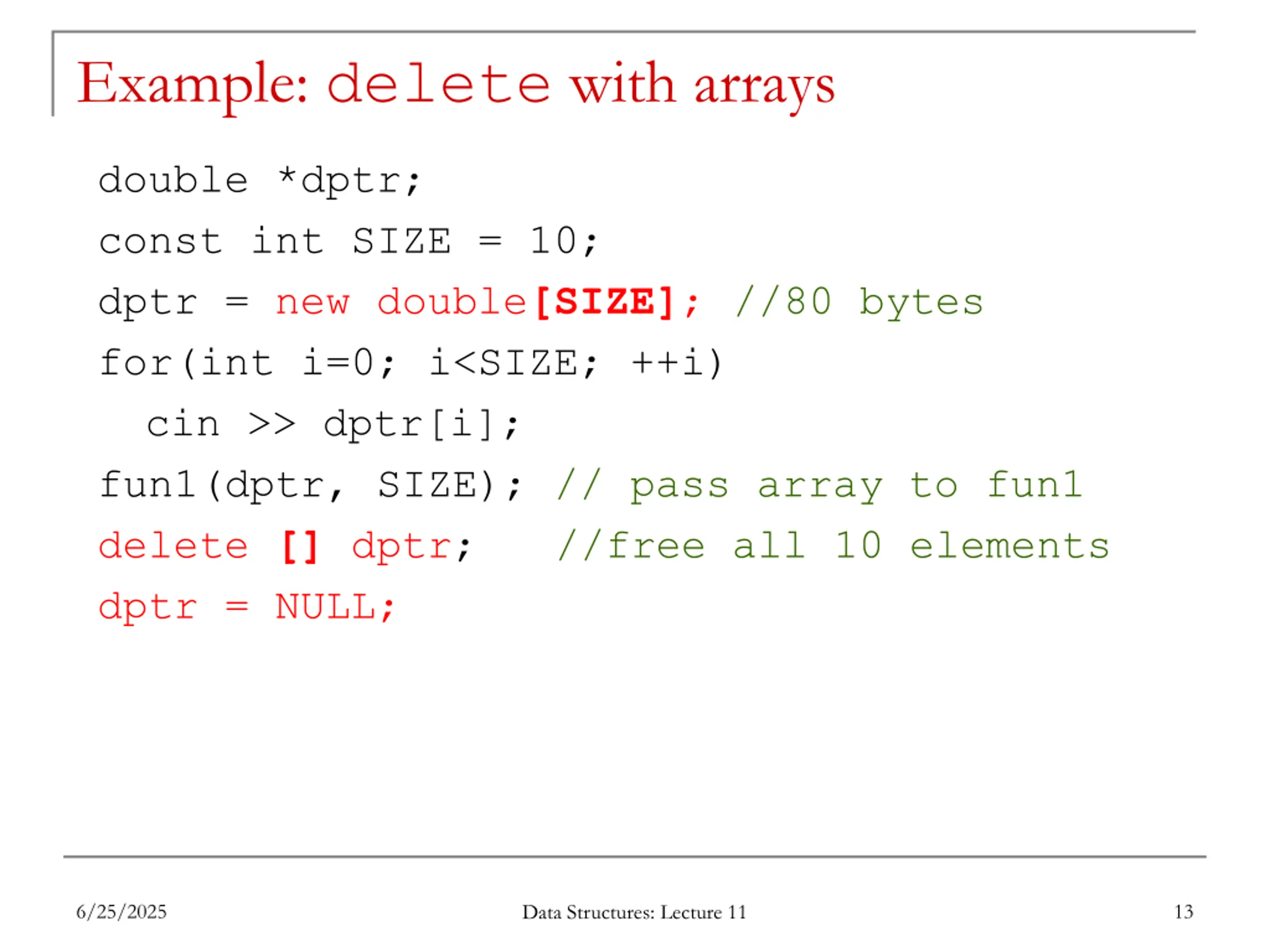 Example: delete with arrays

double *dptr;
const int SIZE = 10;
dptr = new double[SIZE]; //80 bytes
for(int i=0; i<SIZE; ++i)
  cin >> dptr[i];
fun1(dptr, SIZE); // pass array to fun1
delete [] dptr;   //free all 10 elements
dptr = NULL;

6/25/2025

Data Structures: Lecture 11

13